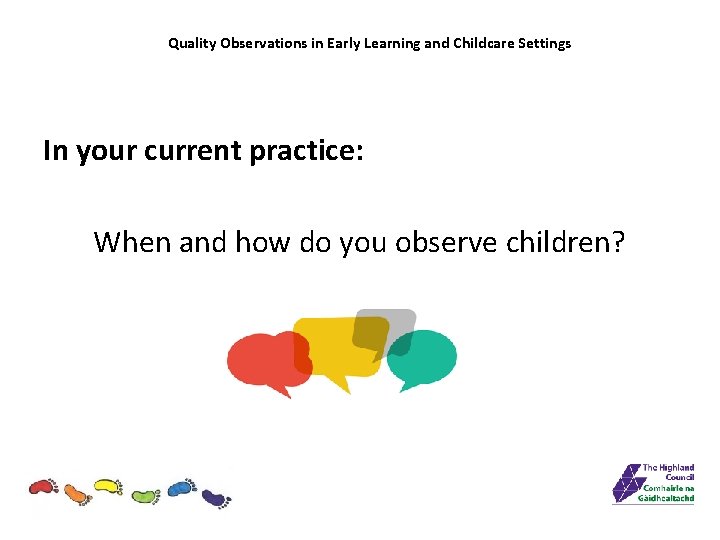 Quality Observations in Early Learning and Childcare Settings

In your current practice:

When and how do you observe children?

The Highland Council
Comhairle na Gàidhealtachd